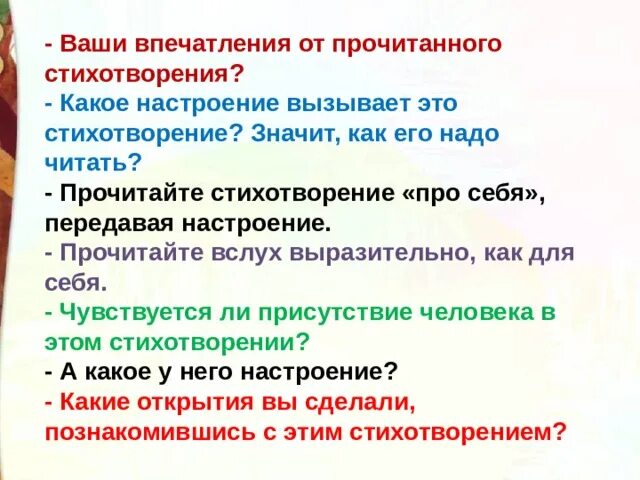 - Ваши впечатления от прочитанного стихотворения?
- Какое настроение вызывает это стихотворение? Значит, как его надо читать?
- Прочитайте стихотворение «про себя», передавая настроение.
- Прочитайте вслух выразительно, как для себя.
- Чувствуется ли присутствие человека в этом стихотворении?
- А какое у него настроение?
- Какие открытия вы сделали, познакомившись с этим стихотворением?